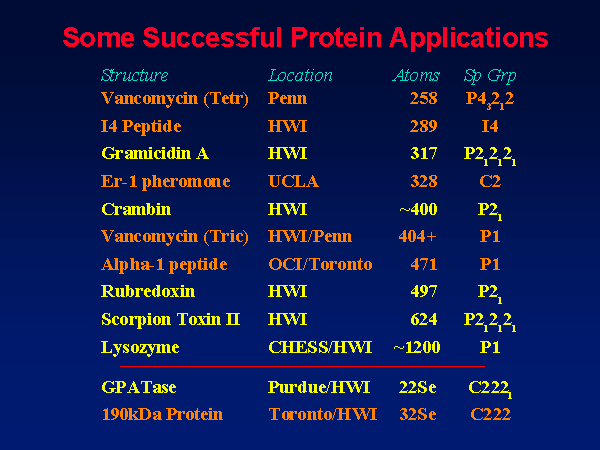 Some Successful Protein Applications

| Structure | Location | Atoms | Sp Grp |
|---|---|---|---|
| Vancomycin (Tetr) | Penn | 258 | $P4_32_12$ |
| I4 Peptide | HWI | 289 | I4 |
| Gramicidin A | HWI | 317 | $P2_12_12_1$ |
| Er-1 pheromone | UCLA | 328 | C2 |
| Crambin | HWI | ~400 | $P2_1$ |
| Vancomycin (Tric) | HWI/Penn | 404+ | P1 |
| Alpha-1 peptide | OCI/Toronto | 471 | P1 |
| Rubredoxin | HWI | 497 | $P2_1$ |
| Scorpion Toxin II | HWI | 624 | $P2_12_12_1$ |
| Lysozyme | CHESS/HWI | ~1200 | P1 |
| GPATase | Purdue/HWI | 22Se | $C222_1$ |
| 190kDa Protein | Toronto/HWI | 32Se | C222 |